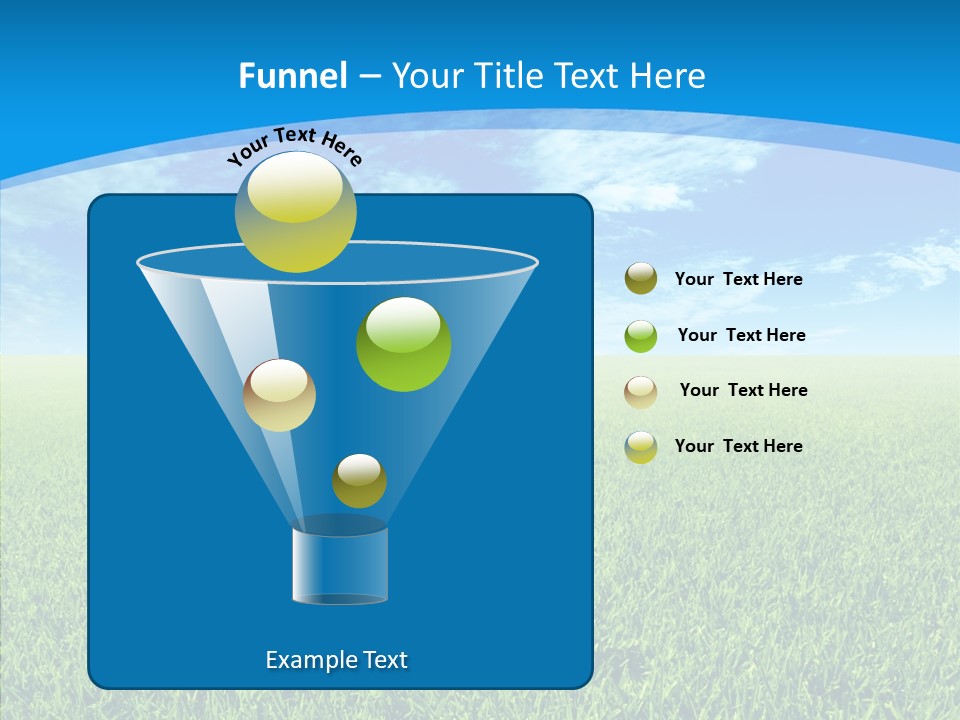 Funnel – Your Title Text Here

Your Text Here

Your Text Here

Your Text Here

Your Text Here

Your Text Here

Example Text